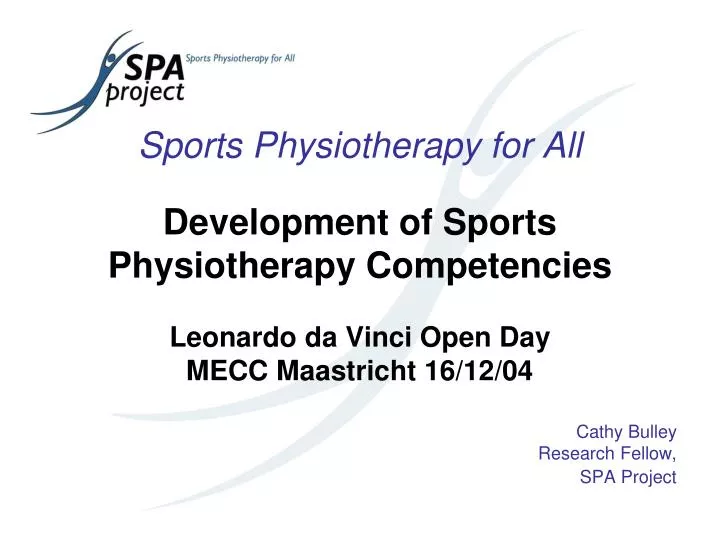 SPA project
Sports Physiotherapy for All

Sports Physiotherapy for All

Development of Sports Physiotherapy Competencies

Leonardo da Vinci Open Day
MECC Maastricht 16/12/04

Cathy Bulley
Research Fellow,
SPA Project